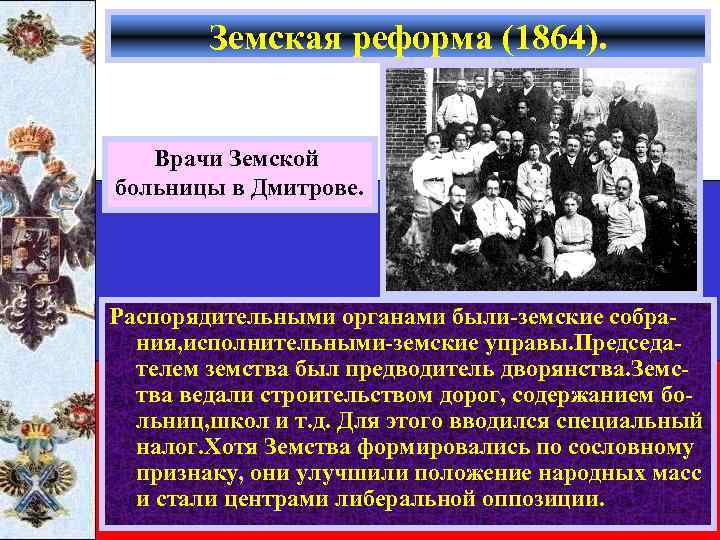 Земская реформа (1864).

Врачи Земской больницы в Дмитрове.

Распорядительными органами были-земские собрания,исполнительными-земские управы.Председателем земства был предводитель дворянства.Земства ведали строительством дорог, содержанием больниц,школ и т.д. Для этого вводился специальный налог.Хотя Земства формировались по сословному признаку, они улучшили положение народных масс и стали центрами либеральной оппозиции.